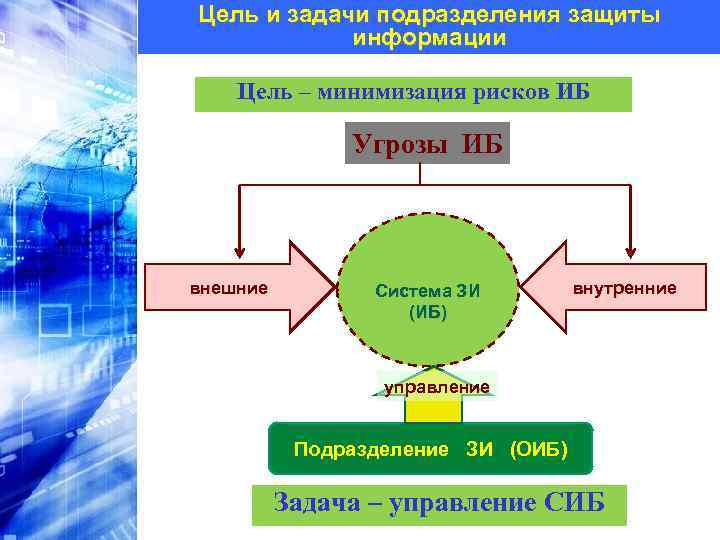 Цель и задачи подразделения защиты информации

Цель – минимизация рисков ИБ

Угрозы ИБ

внешние

Система ЗИ (ИБ)

внутренние

управление

Подразделение ЗИ (ОИБ)

Задача – управление СИБ